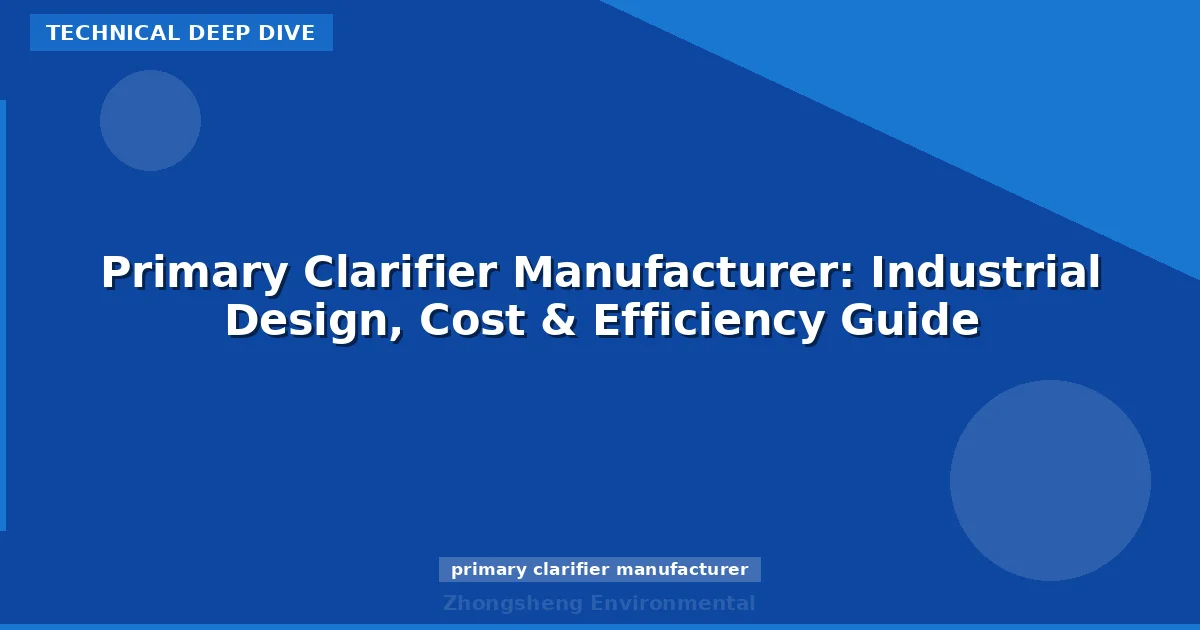 TECHNICAL DEEP DIVE

Primary Clarifier Manufacturer: Industrial Design, Cost & Efficiency Guide

primary clarifier manufacturer

Zhongsheng Environmental